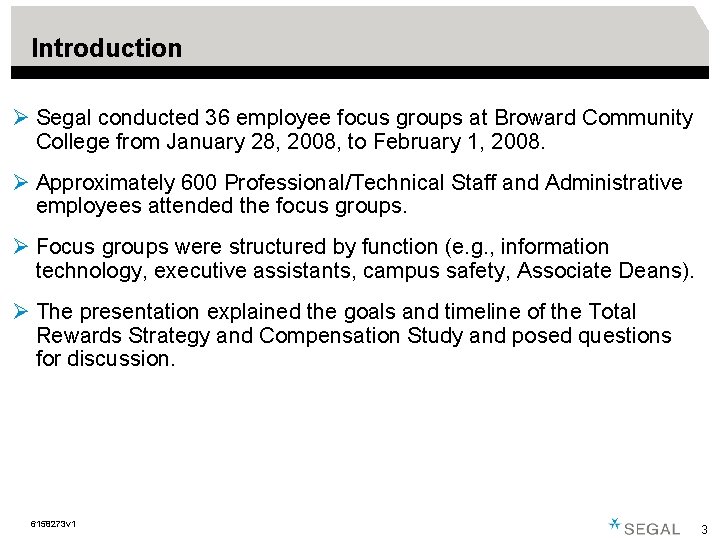 Introduction

➢ Segal conducted 36 employee focus groups at Broward Community College from January 28, 2008, to February 1, 2008.

➢ Approximately 600 Professional/Technical Staff and Administrative employees attended the focus groups.

➢ Focus groups were structured by function (e.g., information technology, executive assistants, campus safety, Associate Deans).

➢ The presentation explained the goals and timeline of the Total Rewards Strategy and Compensation Study and posed questions for discussion.

6158273v1

SEGAL 3